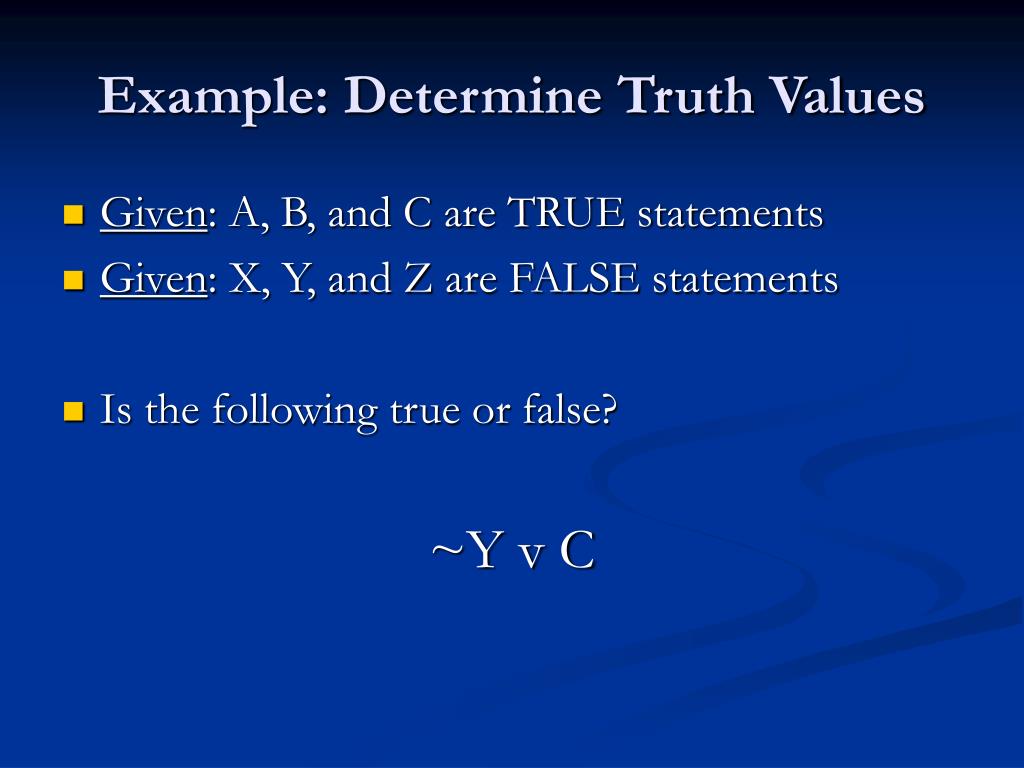 Example: Determine Truth Values

Given: A, B, and C are TRUE statements

Given: X, Y, and Z are FALSE statements

Is the following true or false?

~Y v C